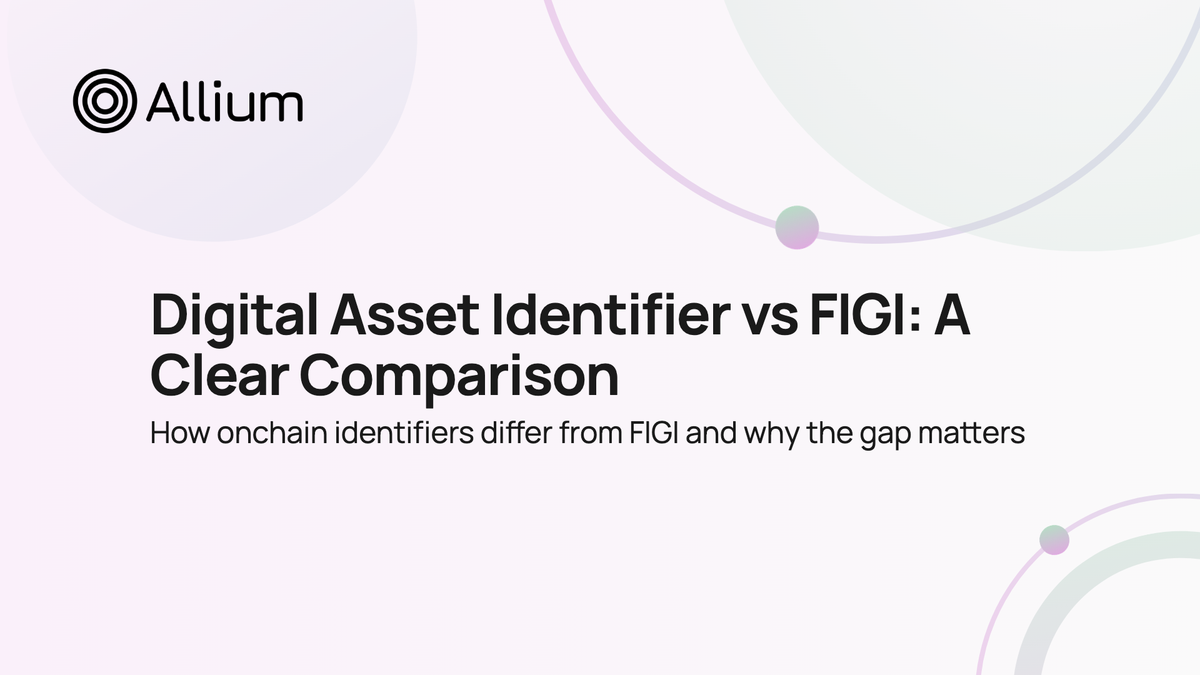 Allium

Digital Asset Identifier vs FIGI: A Clear Comparison

How onchain identifiers differ from FIGI and why the gap matters